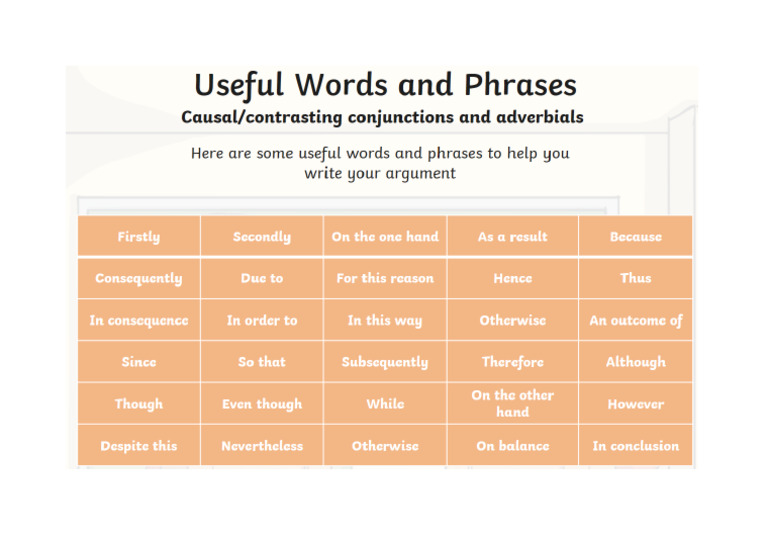 Useful Words and Phrases

Causal/contrasting conjunctions and adverbials

Here are some useful words and phrases to help you write your argument

| Firstly | Secondly | On the one hand | As a result | Because |
|---|---|---|---|---|
| Consequently | Due to | For this reason | Hence | Thus |
| In consequence | In order to | In this way | Otherwise | An outcome of |
| Since | So that | Subsequently | Therefore | Although |
| Though | Even though | While | On the other hand | However |
| Despite this | Nevertheless | Otherwise | On balance | In conclusion |